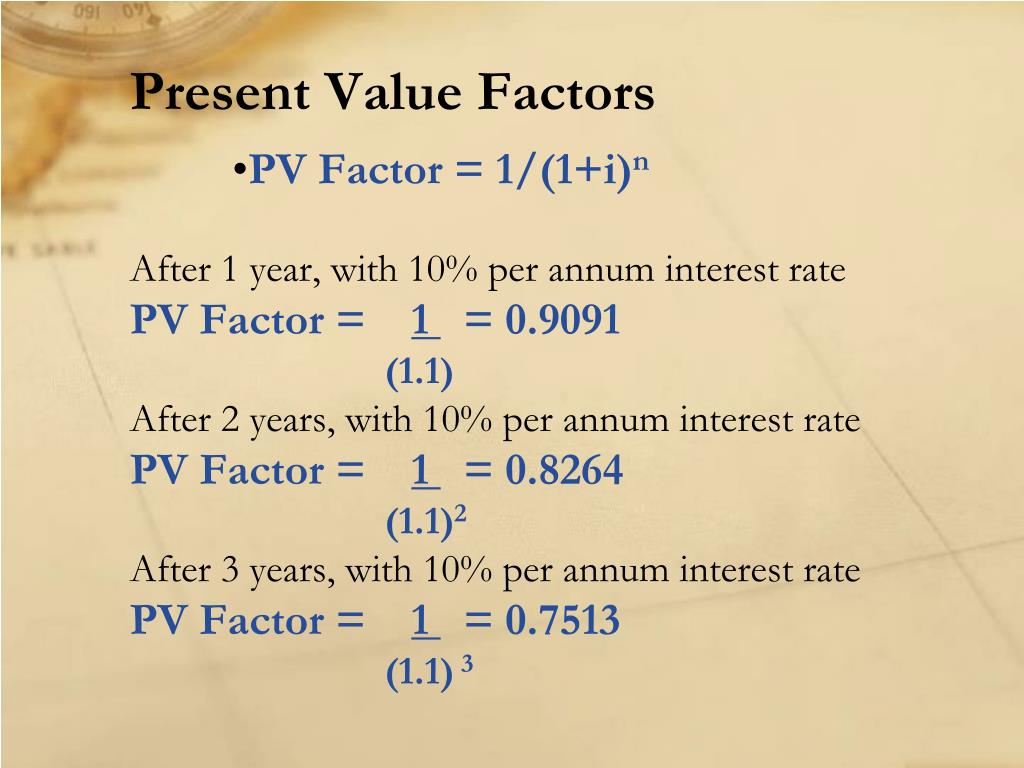 Present Value Factors

•PV Factor = $1/(1+i)^n$

After 1 year, with 10% per annum interest rate
PV Factor = $\frac{1}{(1.1)}$ = 0.9091

After 2 years, with 10% per annum interest rate
PV Factor = $\frac{1}{(1.1)^2}$ = 0.8264

After 3 years, with 10% per annum interest rate
PV Factor = $\frac{1}{(1.1)^3}$ = 0.7513